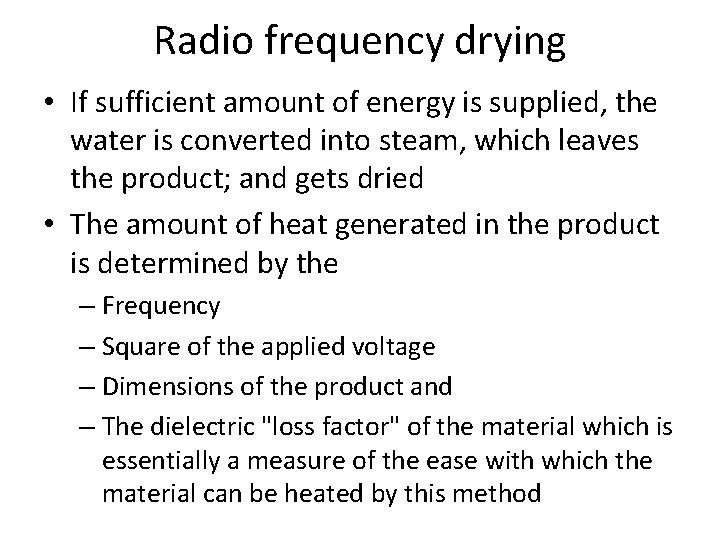 Radio frequency drying

• If sufficient amount of energy is supplied, the water is converted into steam, which leaves the product; and gets dried

• The amount of heat generated in the product is determined by the

– Frequency

– Square of the applied voltage

– Dimensions of the product and

– The dielectric "loss factor" of the material which is essentially a measure of the ease with which the material can be heated by this method